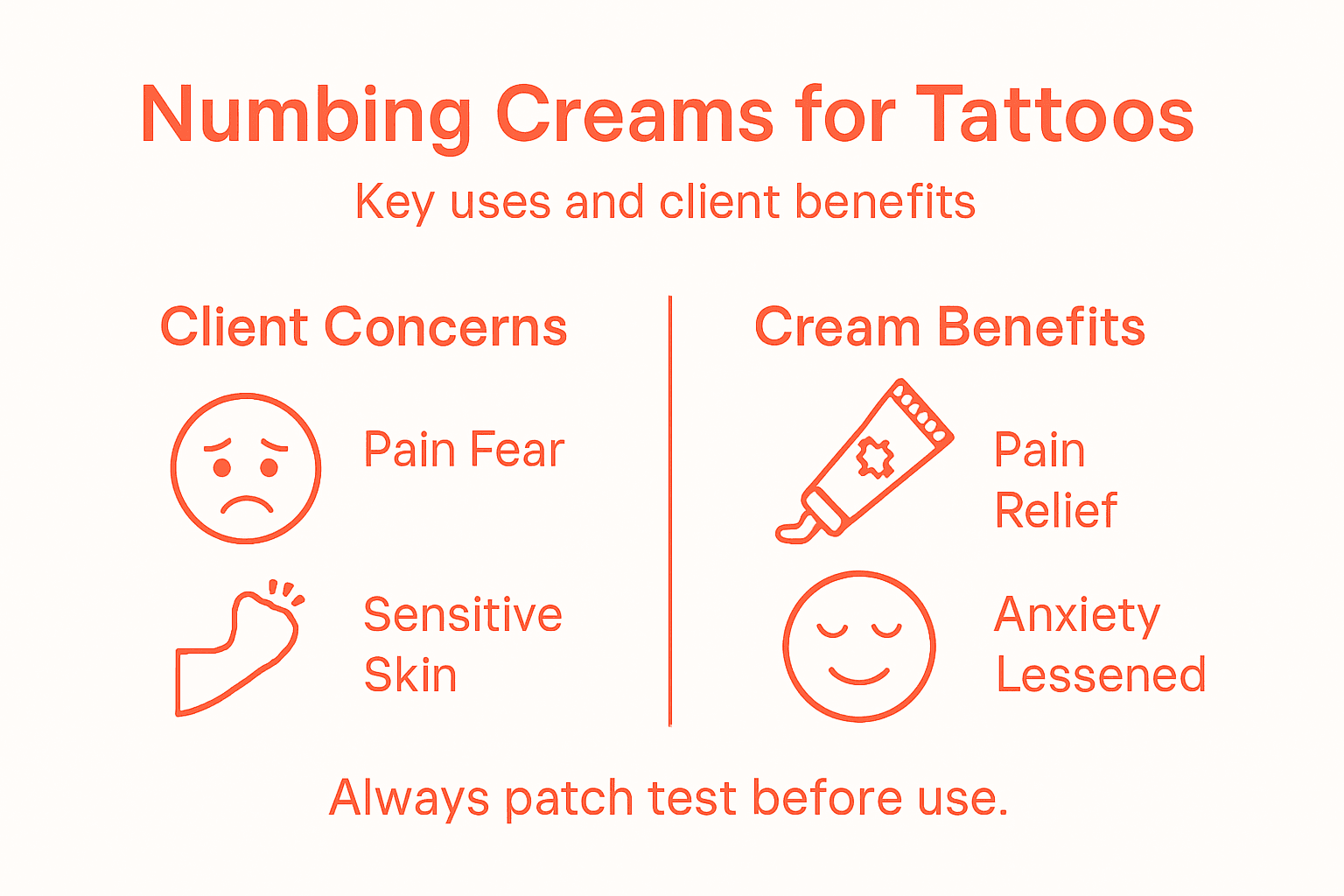 Numbing Creams for Tattoos

Key uses and client benefits

Client Concerns

Pain Fear

Sensitive Skin

Cream Benefits

Pain Relief

Anxiety Lessened

Always patch test before use.